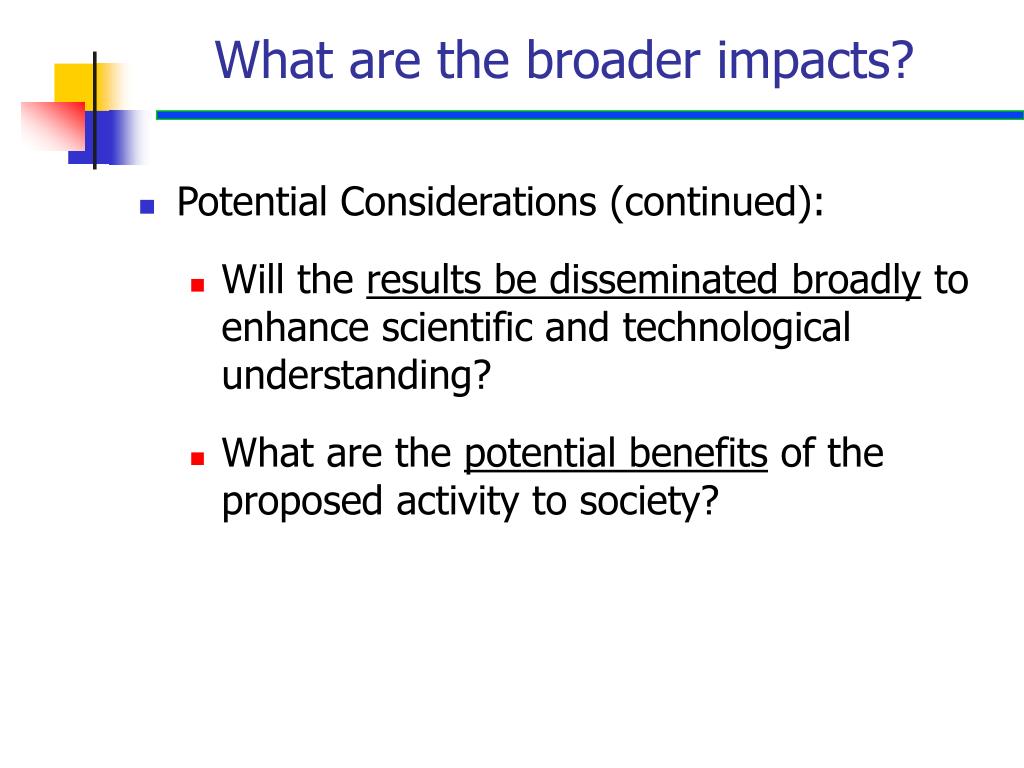 What are the broader impacts?

Potential Considerations (continued):

Will the results be disseminated broadly to enhance scientific and technological understanding?

What are the potential benefits of the proposed activity to society?